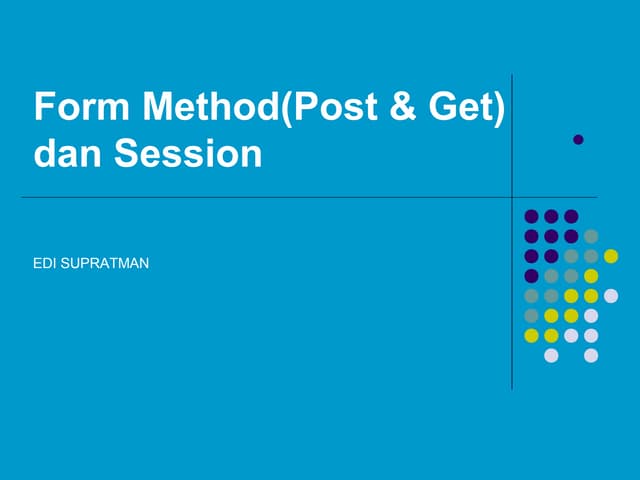 Form Method(Post & Get) dan Session

EDI SUPRATMAN